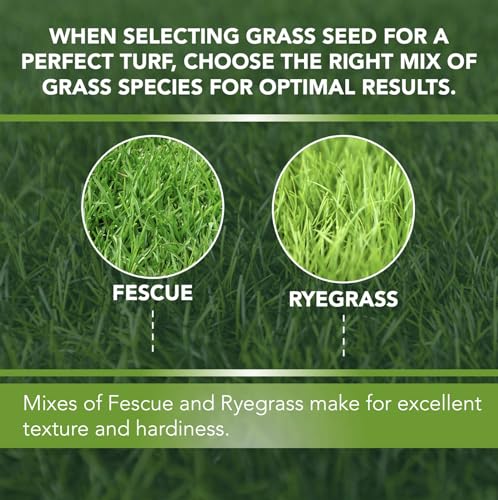 WHEN SELECTING GRASS SEED FOR A PERFECT TURF, CHOOSE THE RIGHT MIX OF GRASS SPECIES FOR OPTIMAL RESULTS.

FESCUE

RYEGRASS

Mixes of Fescue and Ryegrass make for excellent texture and hardiness.